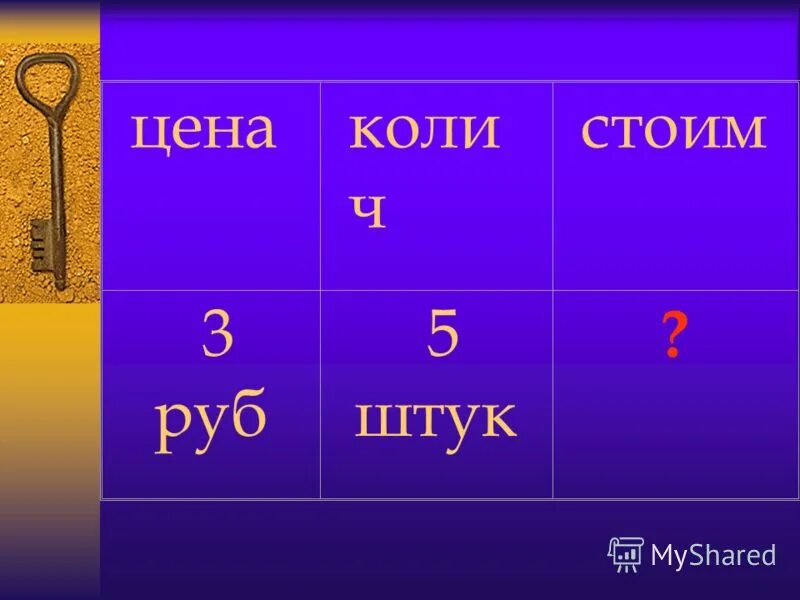 | цена | колич | стоим |
|---|---|---|
| 3 руб | 5 штук | ? |

MyShared